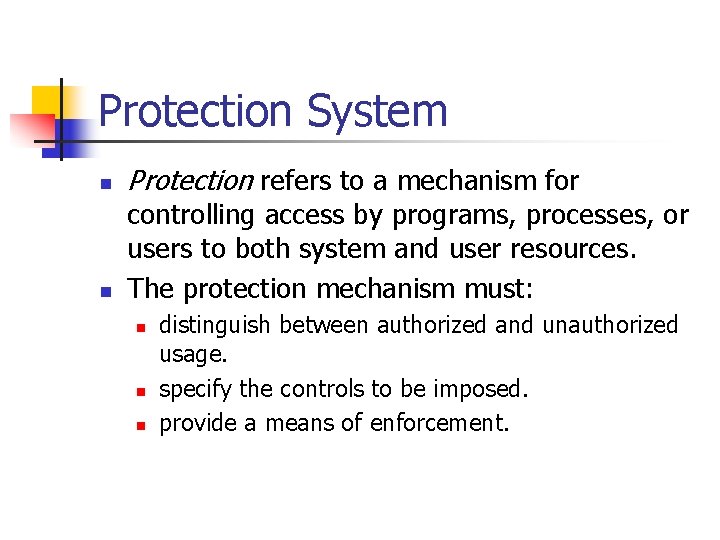 Protection System

- Protection refers to a mechanism for controlling access by programs, processes, or users to both system and user resources.
- The protection mechanism must:
  - distinguish between authorized and unauthorized usage.
  - specify the controls to be imposed.
  - provide a means of enforcement.